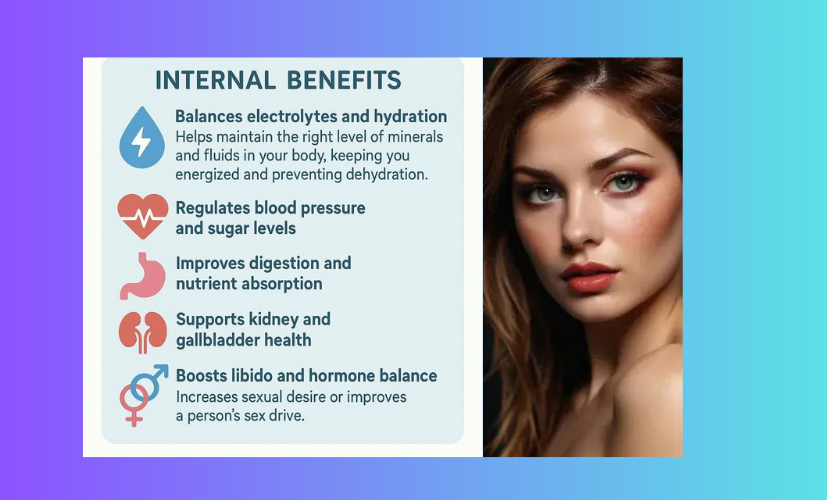 INTERNAL BENEFITS

Balances electrolytes and hydration
Helps maintain the right level of minerals and fluids in your body, keeping you energized and preventing dehydration.

Regulates blood pressure and sugar levels

Improves digestion and nutrient absorption

Supports kidney and gallbladder health

Boosts libido and hormone balance
Increases sexual desire or improves a person's sex drive.